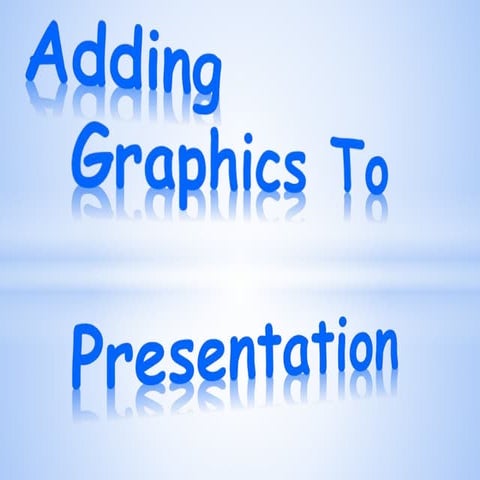 Adding Graphics To

Presentation